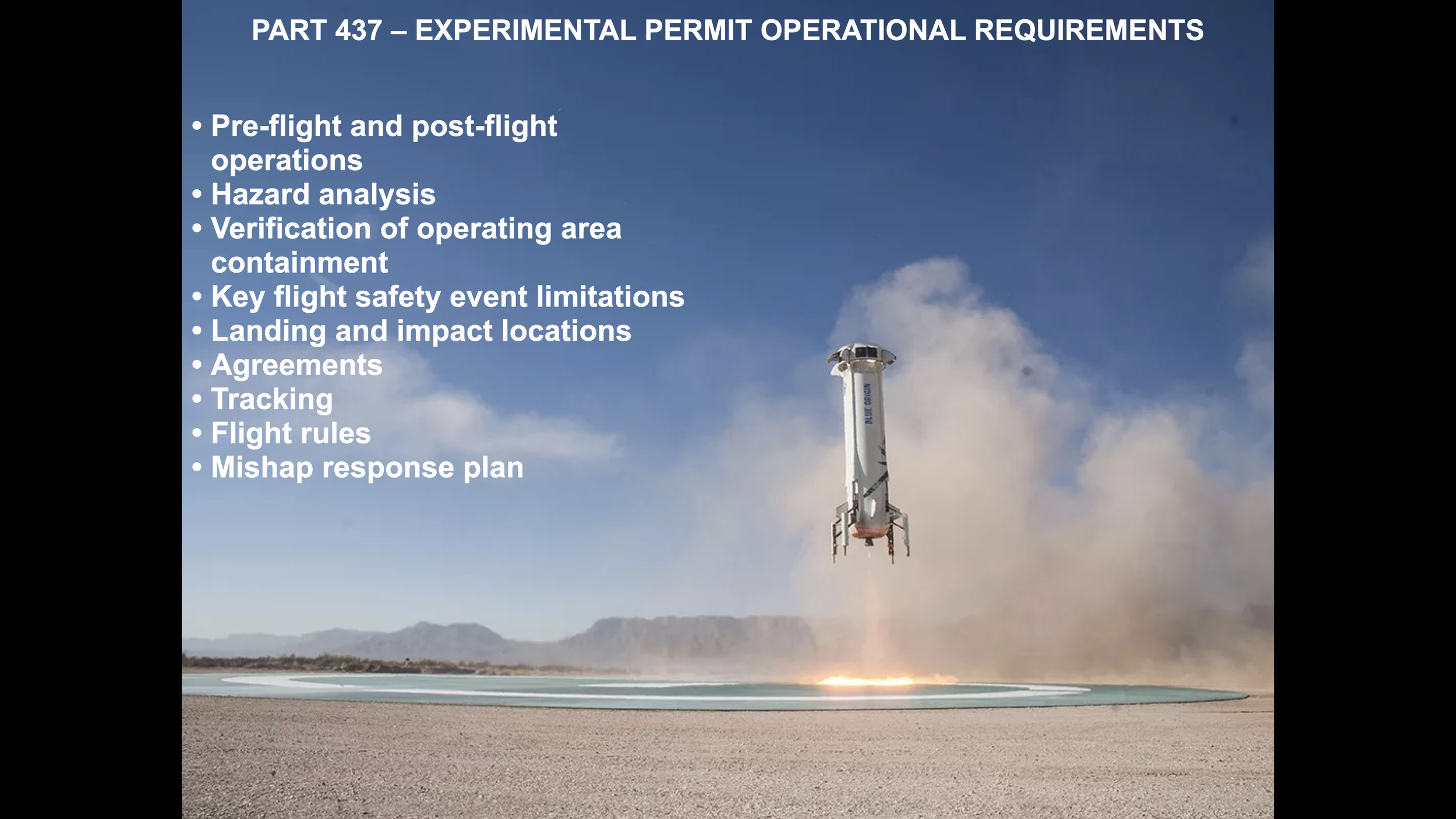 PART 437 – EXPERIMENTAL PERMIT OPERATIONAL REQUIREMENTS

• Pre-flight and post-flight operations
• Hazard analysis
• Verification of operating area containment
• Key flight safety event limitations
• Landing and impact locations
• Agreements
• Tracking
• Flight rules
• Mishap response plan

BLUE ORIGIN